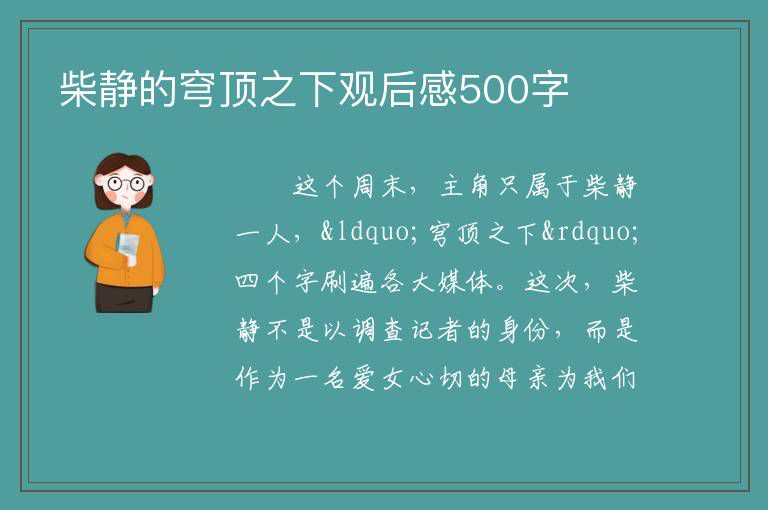 柴静的穹顶之下观后感500字

这个周末，主角只属于柴静一人，&ldquo;穹顶之下&rdquo;四个字刷遍各大媒体。这次，柴静不是以调查记者的身份，而是作为一名爱女心切的母亲为我们